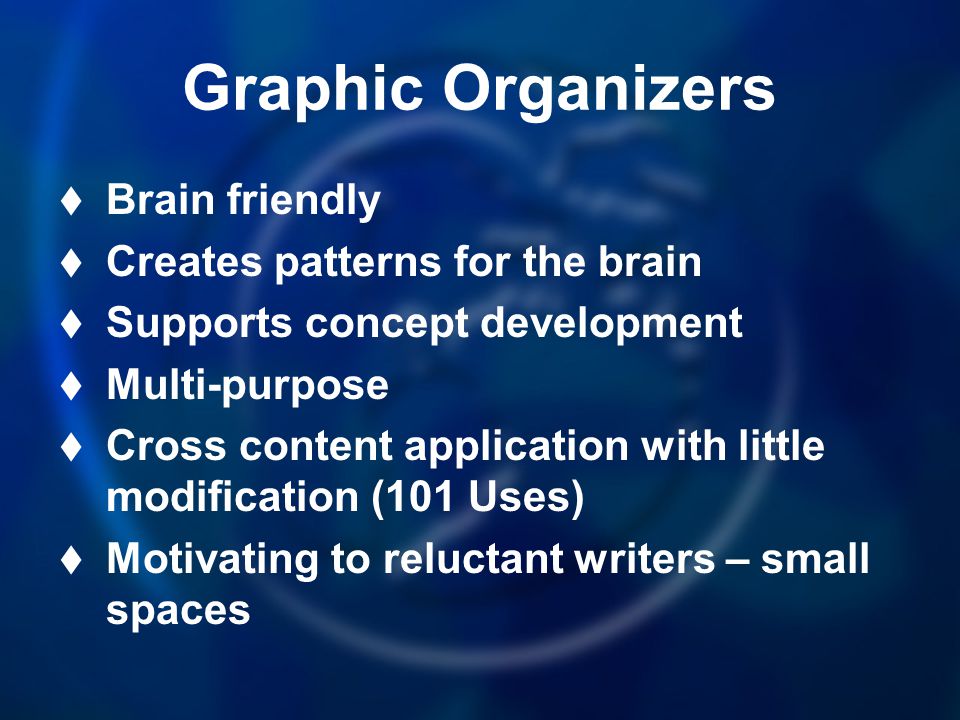 Graphic Organizers

♦ Brain friendly
♦ Creates patterns for the brain
♦ Supports concept development
♦ Multi-purpose
♦ Cross content application with little modification (101 Uses)
♦ Motivating to reluctant writers – small spaces